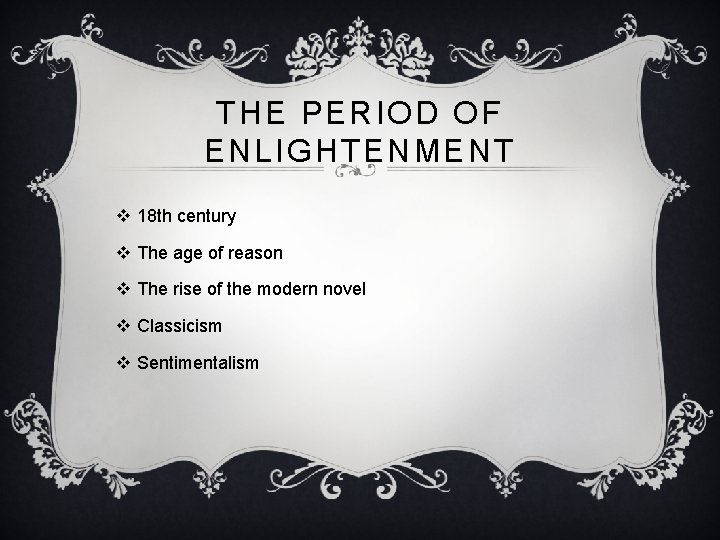 THE PERIOD OF ENLIGHTENMENT

❖ 18th century

❖ The age of reason

❖ The rise of the modern novel

❖ Classicism

❖ Sentimentalism